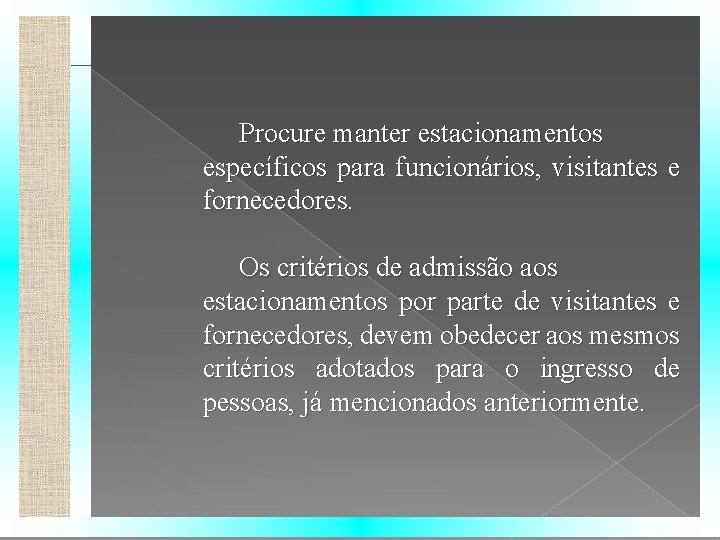 Procure manter estacionamentos específicos para funcionários, visitantes e fornecedores.

Os critérios de admissão aos estacionamentos por parte de visitantes e fornecedores, devem obedecer aos mesmos critérios adotados para o ingresso de pessoas, já mencionados anteriormente.